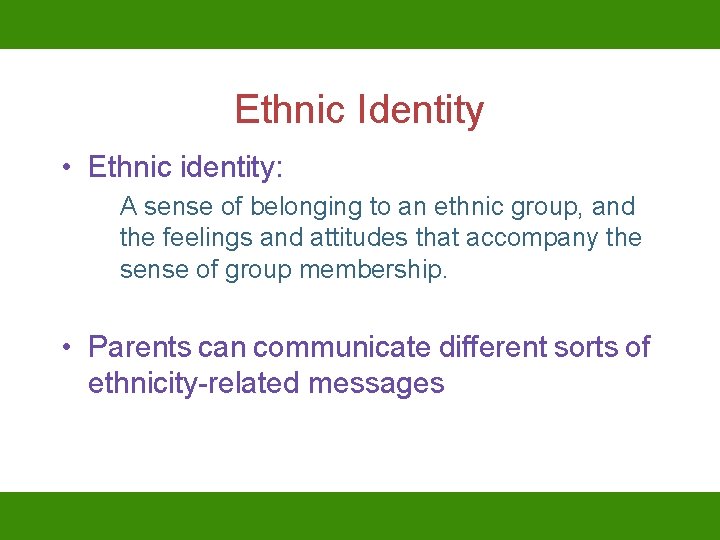 Ethnic Identity

• Ethnic identity:

A sense of belonging to an ethnic group, and the feelings and attitudes that accompany the sense of group membership.

• Parents can communicate different sorts of ethnicity-related messages